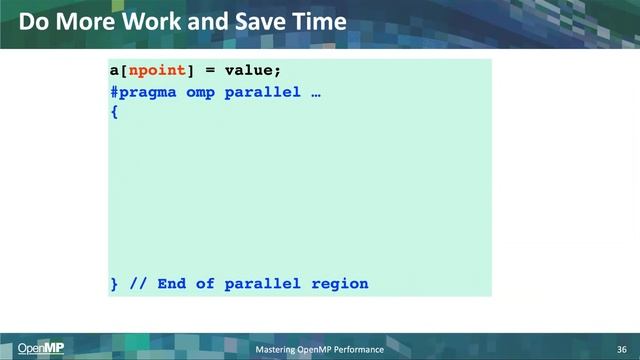 Do More Work and Save Time

a[npoint] = value;
#pragma omp parallel …
{

} // End of parallel region

OpenMP

Mastering OpenMP Performance

36